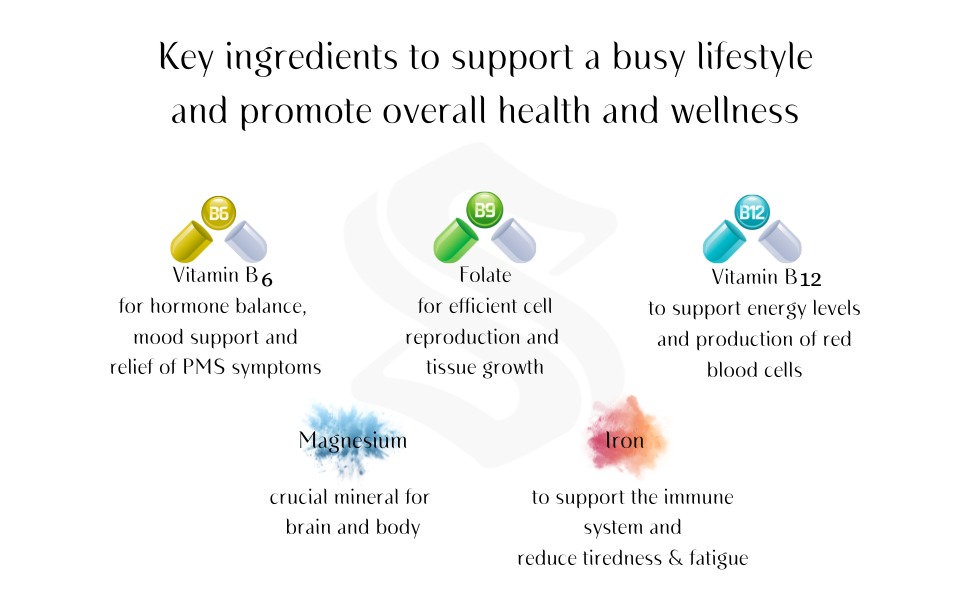 Key ingredients to support a busy lifestyle and promote overall health and wellness

B6

Vitamin B6
for hormone balance, mood support and relief of PMS symptoms

B9

Folate
for efficient cell reproduction and tissue growth

B12

Vitamin B12
to support energy levels and production of red blood cells

Magnesium
crucial mineral for brain and body

Iron
to support the immune system and reduce tiredness & fatigue